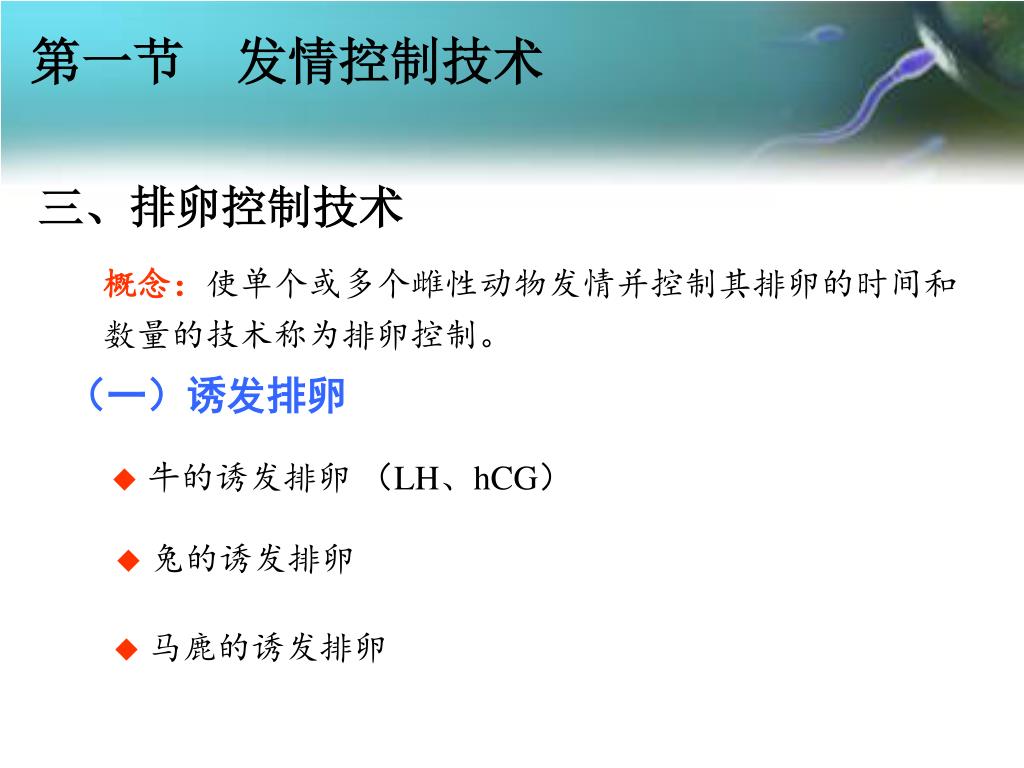 第一节　发情控制技术

三、排卵控制技术

概念：使单个或多个雌性动物发情并控制其排卵的时间和数量的技术称为排卵控制。

（一）诱发排卵

◆ 牛的诱发排卵 （LH、hCG）

◆ 兔的诱发排卵

◆ 马鹿的诱发排卵